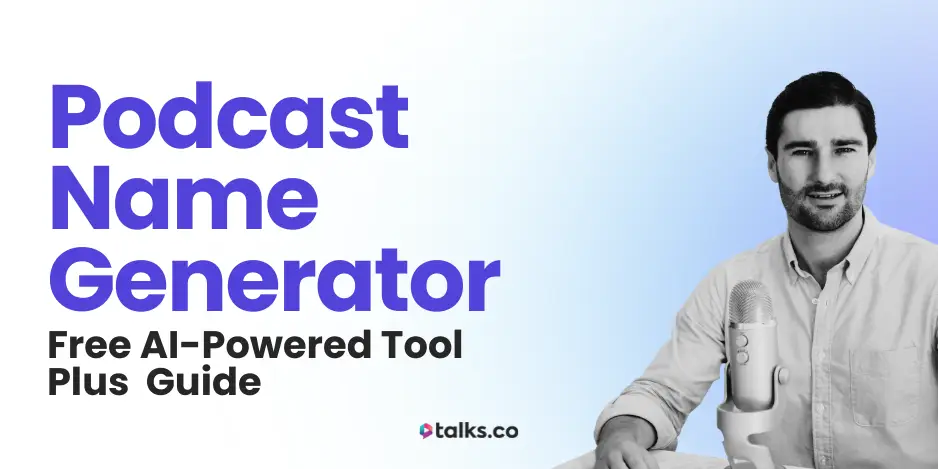 Podcast Name Generator

Free AI-Powered Tool Plus Guide

talks.co